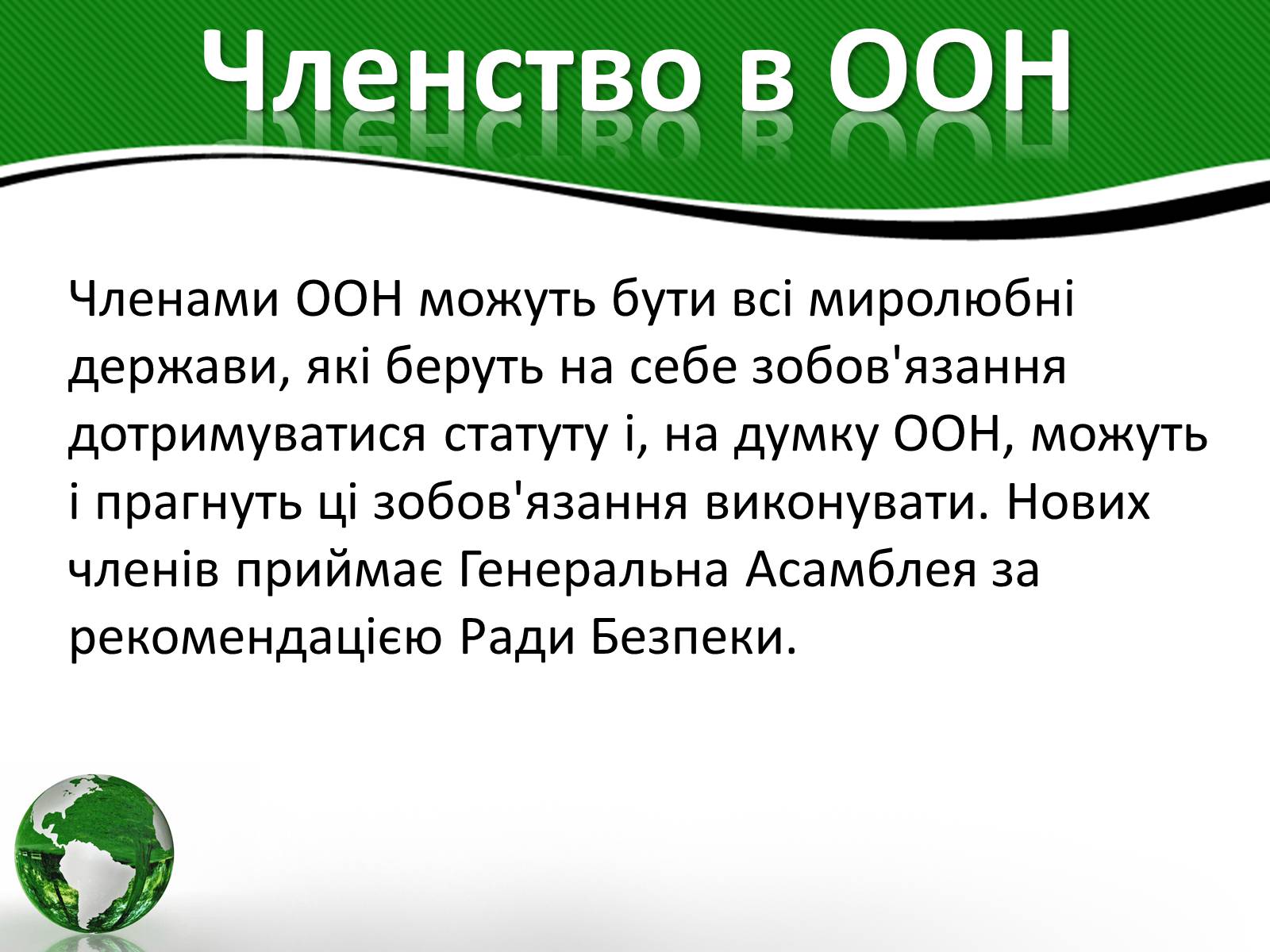 Членство в ООН

Членами ООН можуть бути всі миролюбні держави, які беруть на себе зобов'язання дотримуватися статуту і, на думку ООН, можуть і прагнуть ці зобов'язання виконувати. Нових членів приймає Генеральна Асамблея за рекомендацією Ради Безпеки.